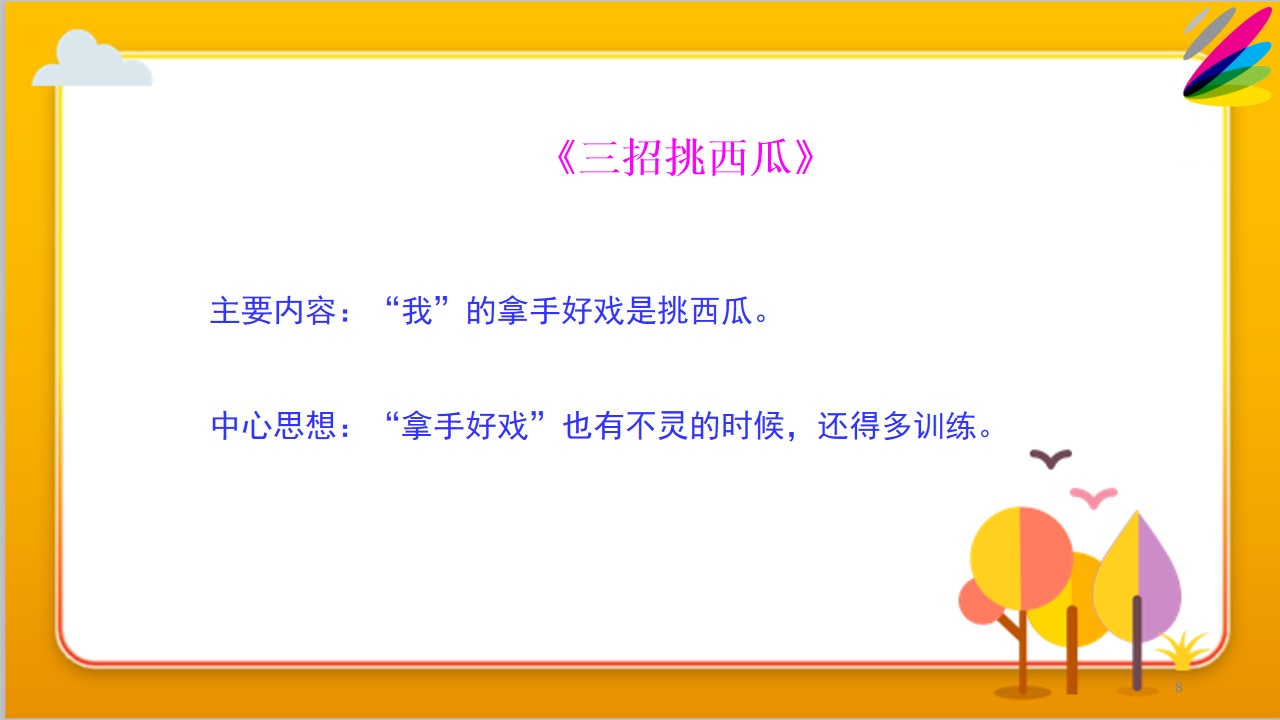 《三招挑西瓜》

主要内容：“我”的拿手好戏是挑西瓜。

中心思想：“拿手好戏”也有不灵的时候，还得多训练。

8